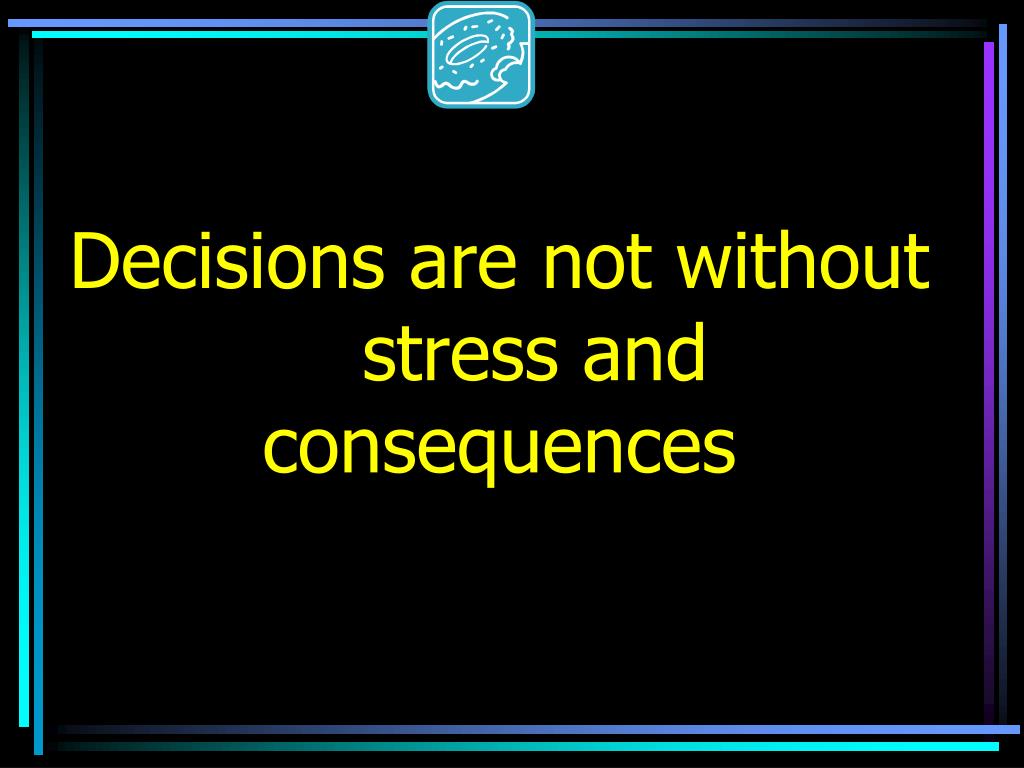 Decisions are not without stress and consequences